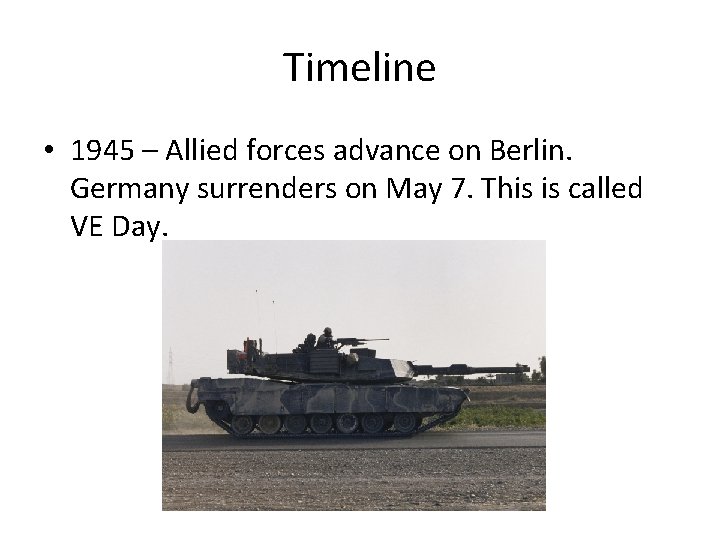 Timeline

• 1945 – Allied forces advance on Berlin. Germany surrenders on May 7. This is called VE Day.